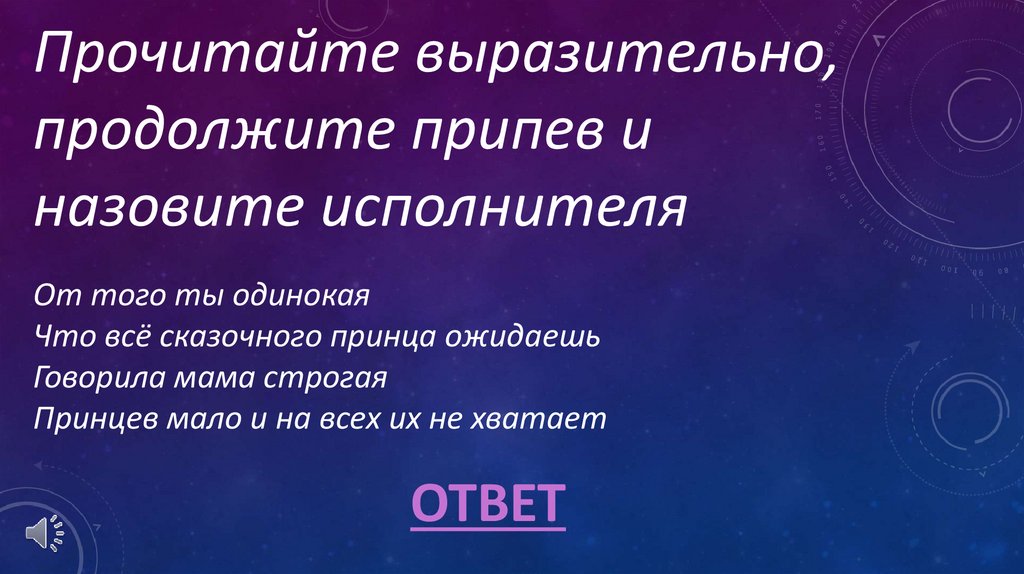 Прочитайте выразительно, продолжите припев и назовите исполнителя

От того ты одинокая
Что всё сказочного принца ожидаешь
Говорила мама строгая
Принцев мало и на всех их не хватает

ОТВЕТ